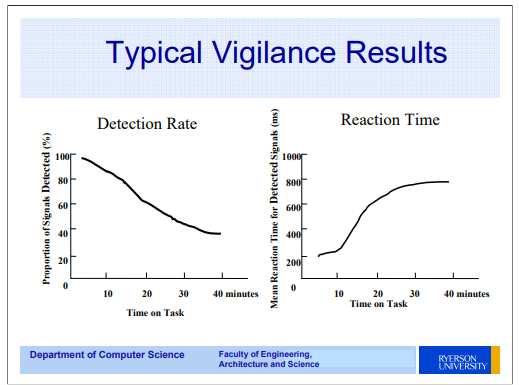 Typical Vigilance Results

Detection Rate

Proportion of Signals Detected (%)

100
80
60
40
20
0

10 20 30 40 minutes

Time on Task

Reaction Time

Mean Reaction Time for Detected Signals (ms)

1000
800
600
400
200
0

10 20 30 40 minutes

Time on Task

Department of Computer Science

Faculty of Engineering, Architecture and Science

RYERSON UNIVERSITY